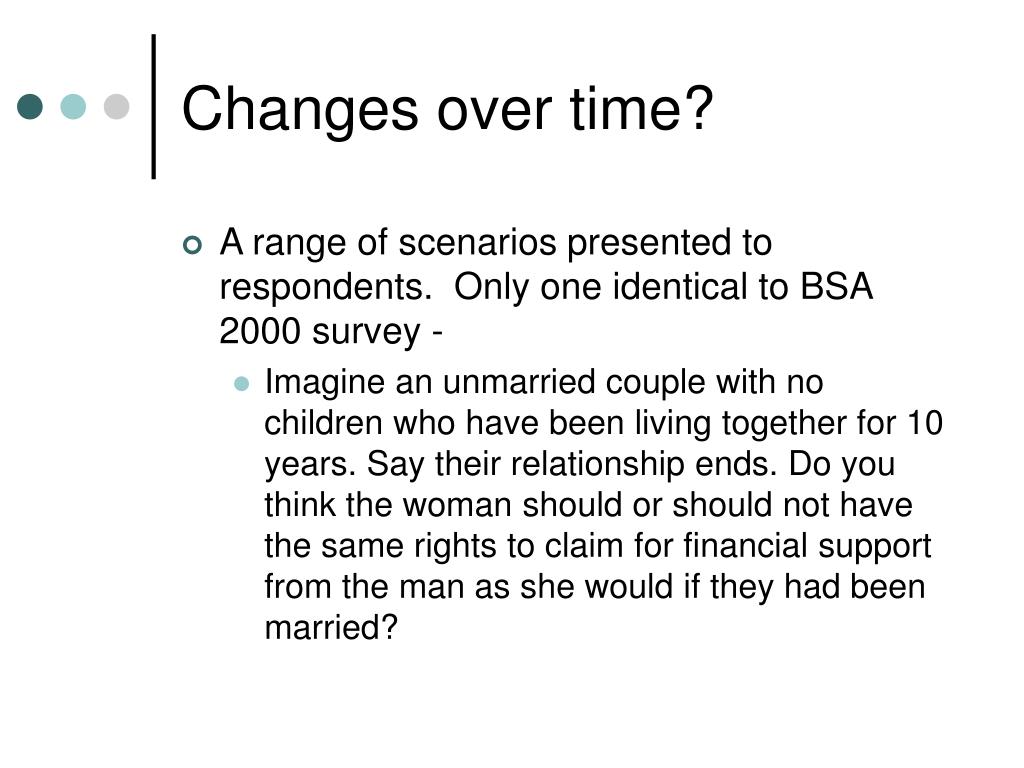 Changes over time?

A range of scenarios presented to respondents. Only one identical to BSA 2000 survey -

Imagine an unmarried couple with no children who have been living together for 10 years. Say their relationship ends. Do you think the woman should or should not have the same rights to claim for financial support from the man as she would if they had been married?